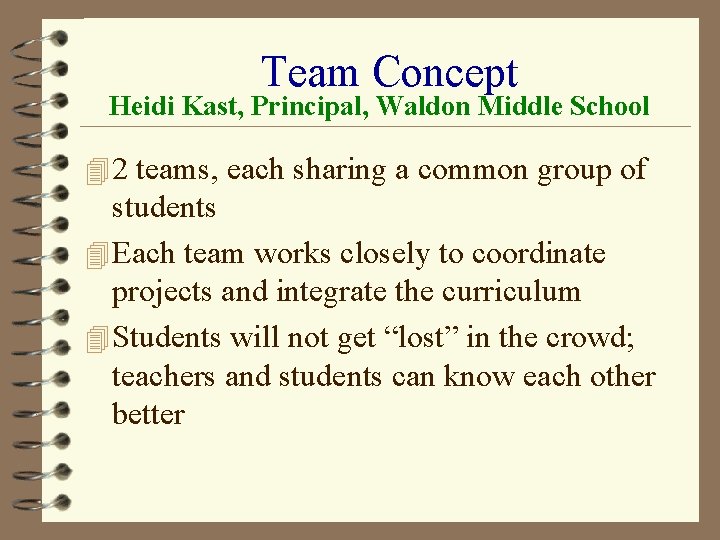 Team Concept
Heidi Kast, Principal, Waldon Middle School

2 teams, each sharing a common group of students

Each team works closely to coordinate projects and integrate the curriculum

Students will not get “lost” in the crowd; teachers and students can know each other better